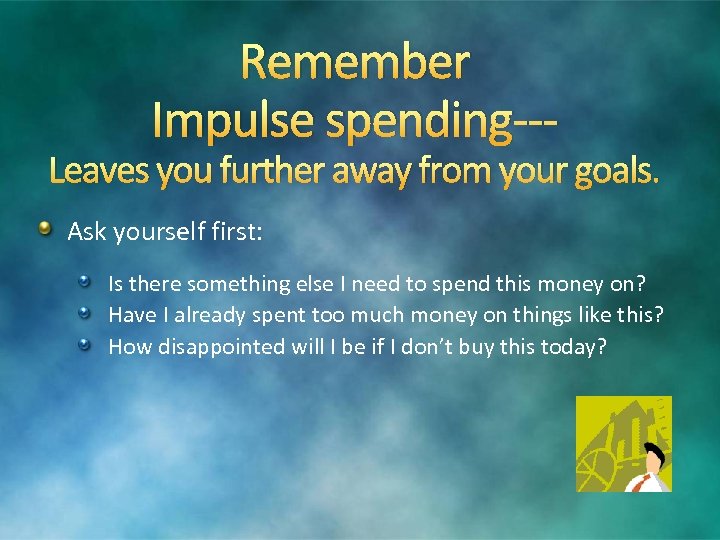 Remember
Impulse spending---
Leaves you further away from your goals.

Ask yourself first:

Is there something else I need to spend this money on?
Have I already spent too much money on things like this?
How disappointed will I be if I don't buy this today?